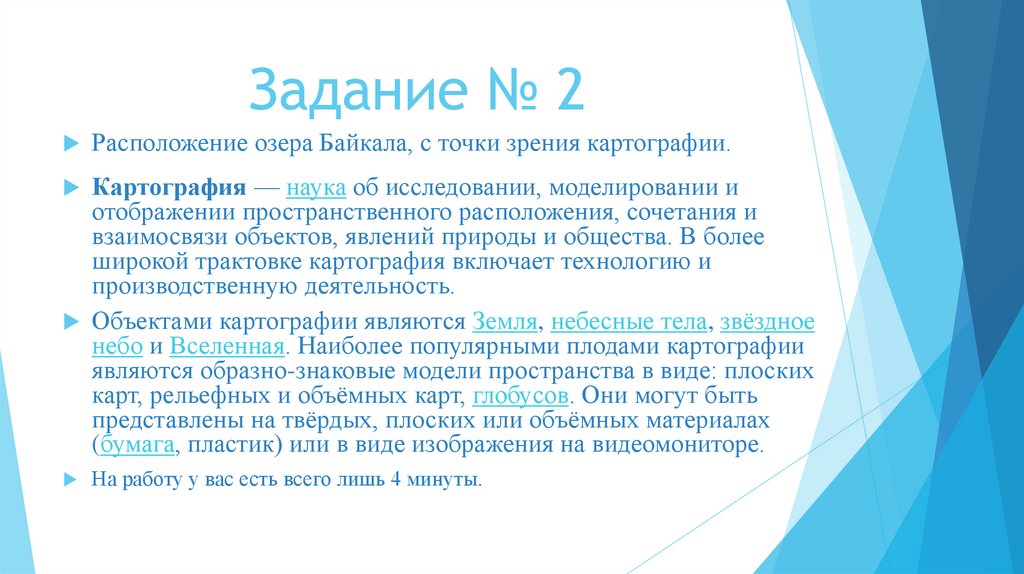 Задание № 2

Расположение озера Байкала, с точки зрения картографии.

Картография — наука об исследовании, моделировании и отображении пространственного расположения, сочетания и взаимосвязи объектов, явлений природы и общества. В более широкой трактовке картография включает технологию и производственную деятельность.

Объектами картографии являются Земля, небесные тела, звёздное небо и Вселенная. Наиболее популярными плодами картографии являются образно-знаковые модели пространства в виде: плоских карт, рельефных и объёмных карт, глобусов. Они могут быть представлены на твёрдых, плоских или объёмных материалах (бумага, пластик) или в виде изображения на видеомониторе.

На работу у вас есть всего лишь 4 минуты.